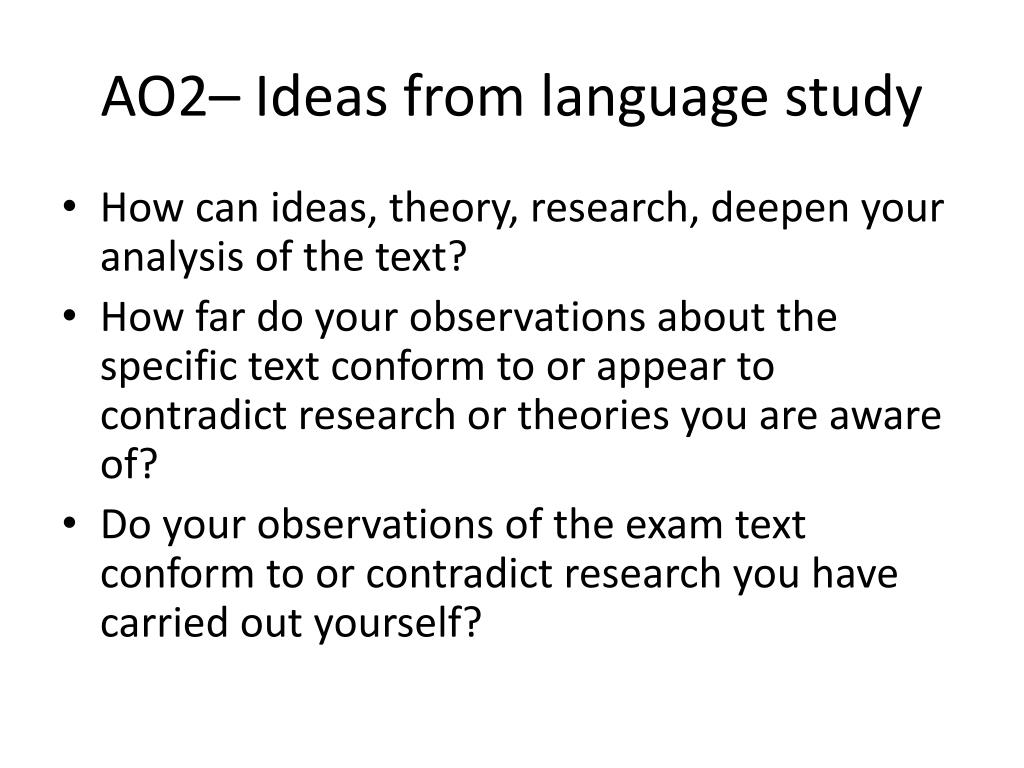 AO2– Ideas from language study

• How can ideas, theory, research, deepen your analysis of the text?
• How far do your observations about the specific text conform to or appear to contradict research or theories you are aware of?
• Do your observations of the exam text conform to or contradict research you have carried out yourself?